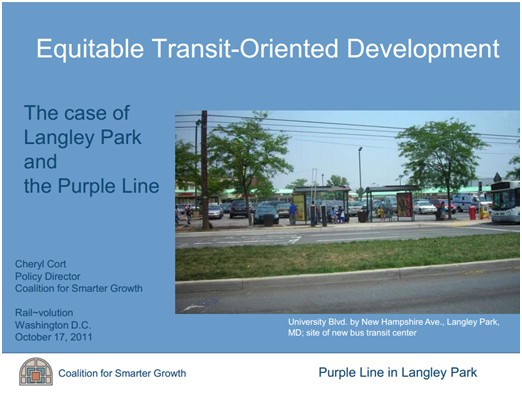 Equitable Transit-Oriented Development

The case of Langley Park and the Purple Line

Cheryl Cort
Policy Director
Coalition for Smarter Growth

Rail~volution
Washington D.C.
October 17, 2011

University Blvd. by New Hampshire Ave., Langley Park, MD; site of new bus transit center

Coalition for Smarter Growth

Purple Line in Langley Park